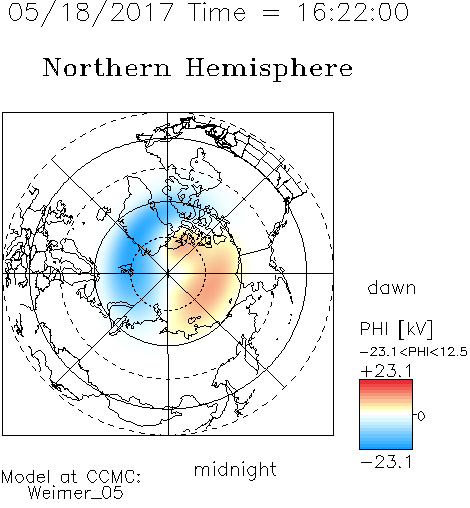 05/18/2017 Time = 16:22:00

Northern Hemisphere

dawn

PHI [kV]

-23.1<PHI<12.5

+23.1

0

-23.1

midnight

Model at CCMC: Weimer_05